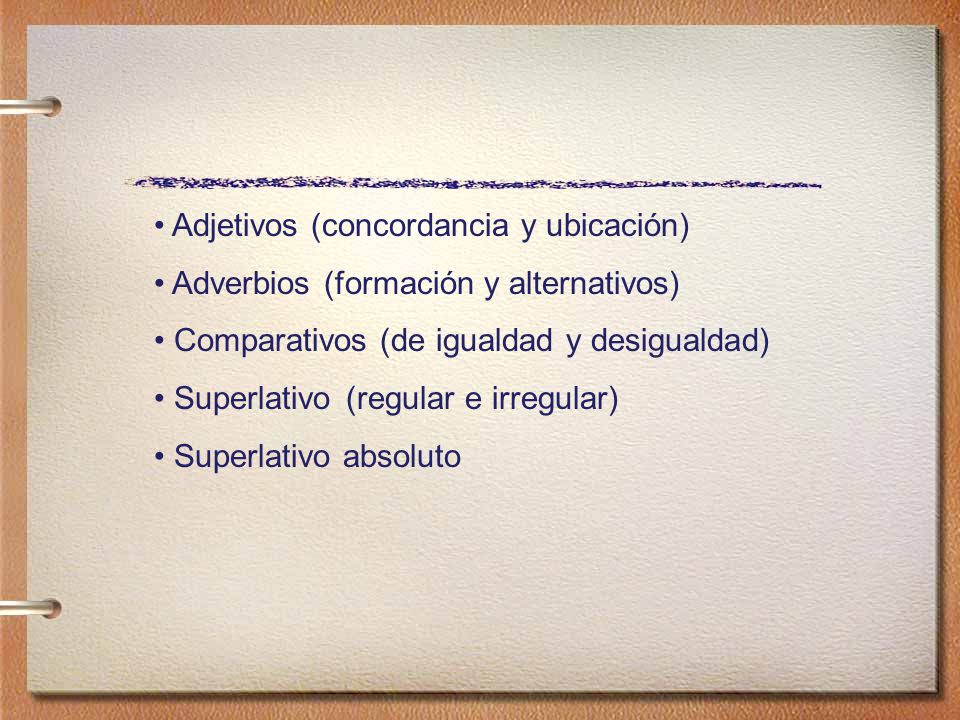 • Adjetivos (concordancia y ubicación)
• Adverbios (formación y alternativos)
• Comparativos (de igualdad y desigualdad)
• Superlativo (regular e irregular)
• Superlativo absoluto